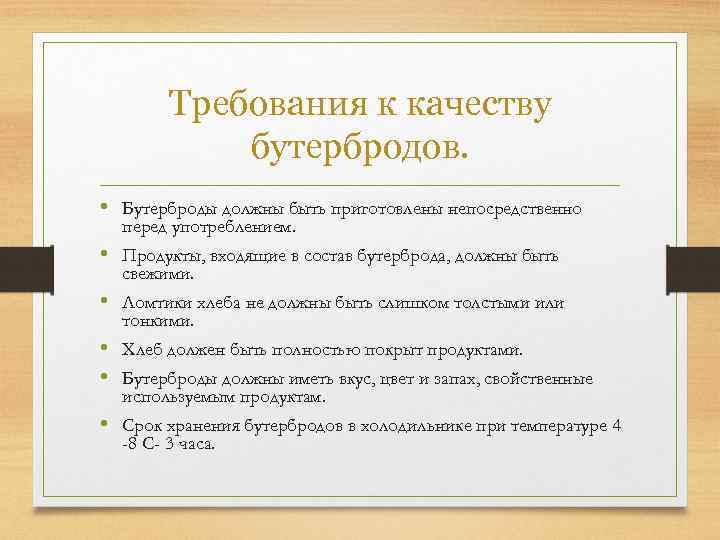 Требования к качеству бутербродов.

• Бутерброды должны быть приготовлены непосредственно перед употреблением.

• Продукты, входящие в состав бутерброда, должны быть свежими.

• Ломтики хлеба не должны быть слишком толстыми или тонкими.

• Хлеб должен быть полностью покрыт продуктами.

• Бутерброды должны иметь вкус, цвет и запах, свойственные используемым продуктам.

• Срок хранения бутербродов в холодильнике при температуре 4 -8 С- 3 часа.